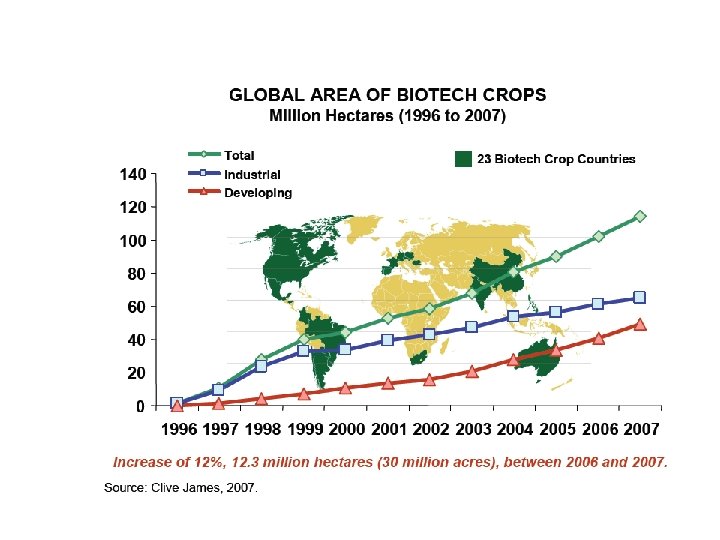 GLOBAL AREA OF BIOTECH CROPS
Million Hectares (1996 to 2007)

Total
Industrial
Developing

23 Biotech Crop Countries

140
120
100
80
60
40
20
0

1996 1997 1998 1999 2000 2001 2002 2003 2004 2005 2006 2007

Increase of 12%, 12.3 million hectares (30 million acres), between 2006 and 2007.

Source: Clive James, 2007.